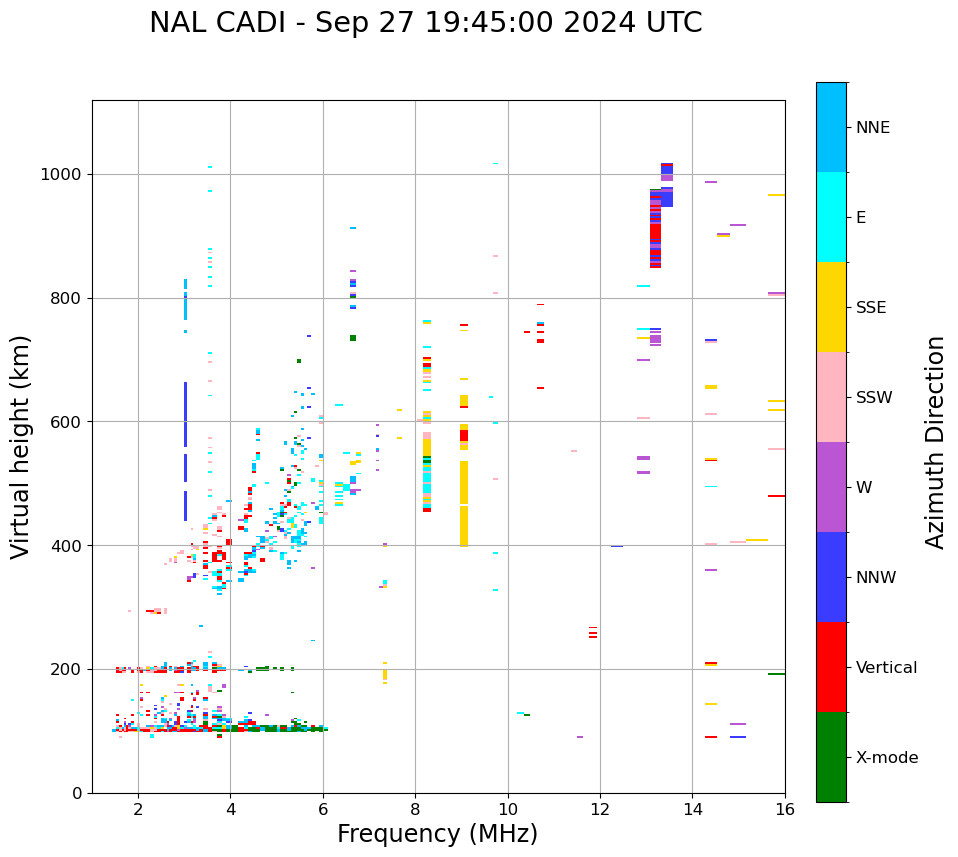 NAL CADI - Sep 27 19:45:00 2024 UTC

Virtual height (km)

1000
800
600
400
200
0

2
4
6
8
10
12
14
16

Frequency (MHz)

NNE
E
SSE
SSW
W
NNW
Vertical
X-mode

Azimuth Direction